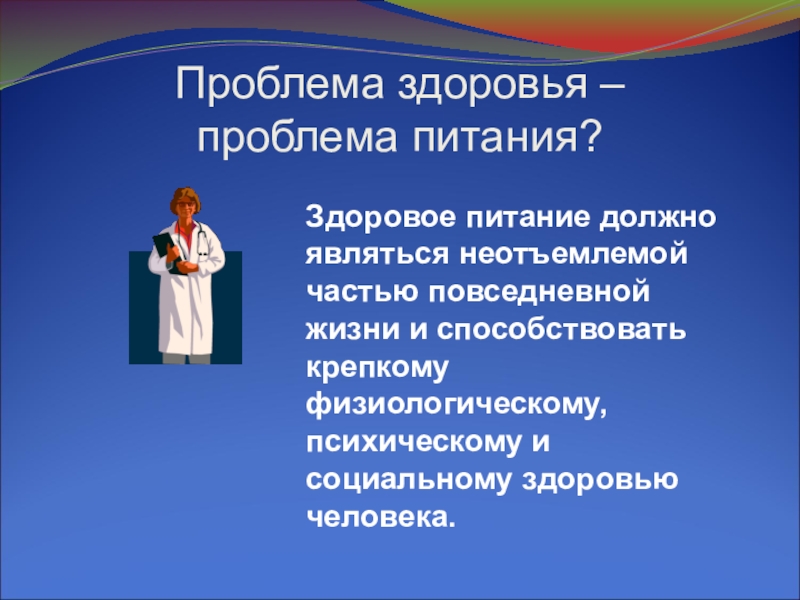 Проблема здоровья – проблема питания?

Здоровое питание должно являться неотъемлемой частью повседневной жизни и способствовать крепкому физиологическому, психическому и социальному здоровью человека.